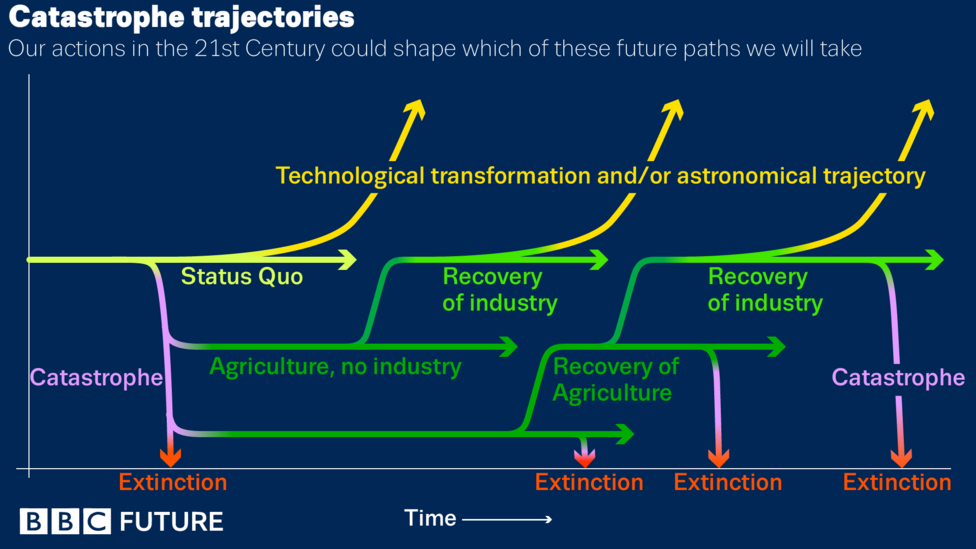 Catastrophe trajectories

Our actions in the 21st Century could shape which of these future paths we will take

Technological transformation and/or astronomical trajectory

Status Quo

Recovery of industry

Recovery of industry

Agriculture, no industry

Recovery of Agriculture

Catastrophe

Catastrophe

Extinction

Extinction

Extinction

Extinction

BBC FUTURE

Time